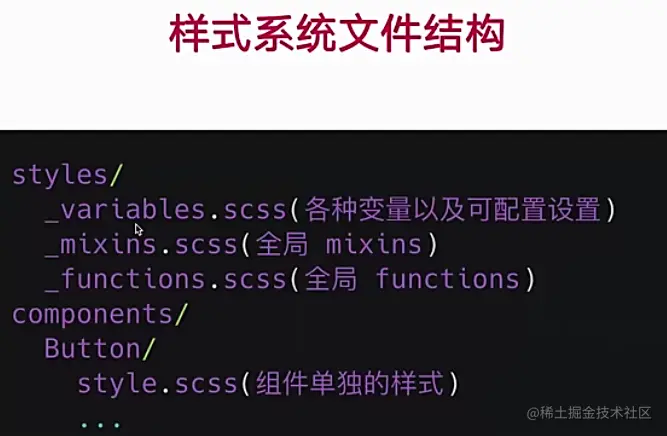 样式系统文件结构

styles/
_variables.scss(各种变量以及可配置设置)
_mixins.scss(全局 mixins)
_functions.scss(全局 functions)
components/
Button/
style.scss(组件单独的样式)
...

@稀土掘金技术社区